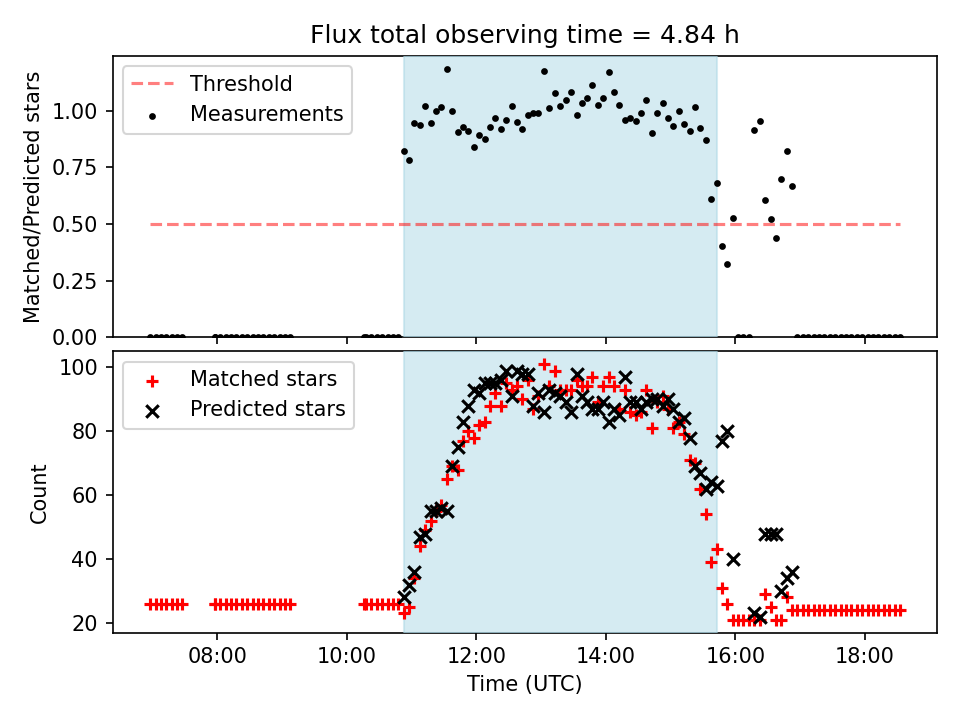 Flux total observing time = 4.84 h

Threshold
Measurements

Matched/Predicted stars

1.00
0.75
0.50
0.25
0.00

Matched stars
Predicted stars

Count

100
80
60
40
20

08:00
10:00
12:00
14:00
16:00
18:00

Time (UTC)